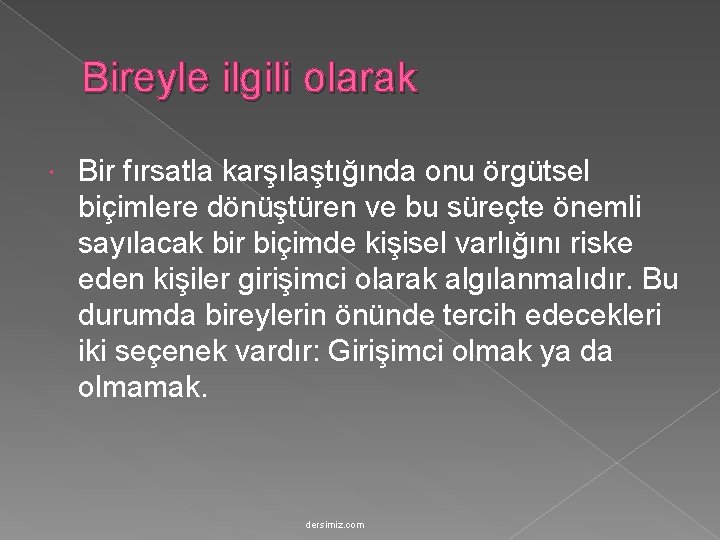 Bireyle ilgili olarak

Bir fırsatla karşılaştığında onu örgütsel biçimlere dönüştüren ve bu süreçte önemli sayılacak bir biçimde kişisel varlığını riske eden kişiler girişimci olarak algılanmalıdır. Bu durumda bireylerin önünde tercih edecekleri iki seçenek vardır: Girişimci olmak ya da olmamak.

dersimiz.com